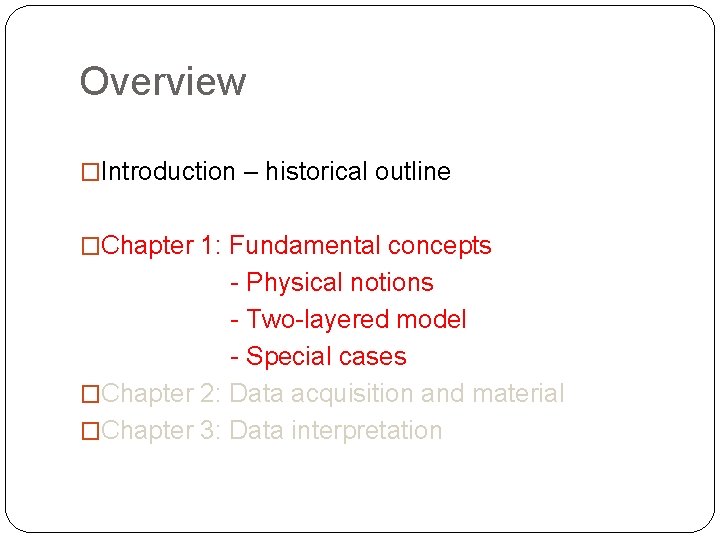 Overview

□Introduction – historical outline

□Chapter 1: Fundamental concepts
- Physical notions
- Two-layered model
- Special cases
□Chapter 2: Data acquisition and material
□Chapter 3: Data interpretation